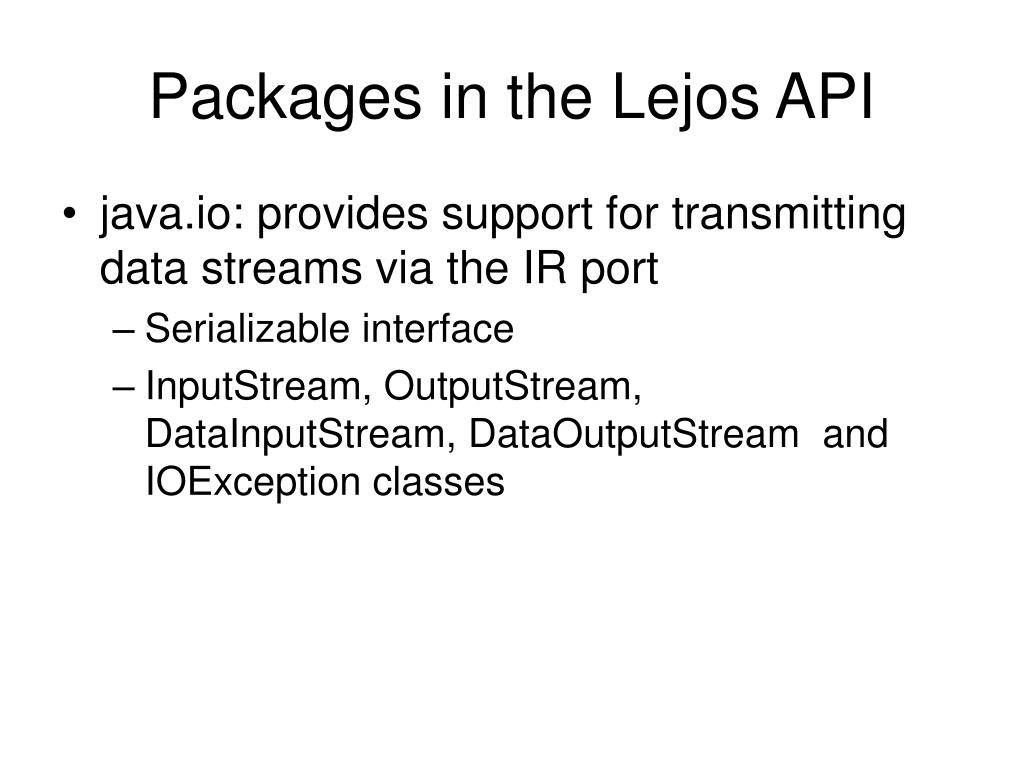 Packages in the Lejos API

• java.io: provides support for transmitting data streams via the IR port
– Serializable interface
– InputStream, OutputStream, DataInputStream, DataOutputStream and IOException classes